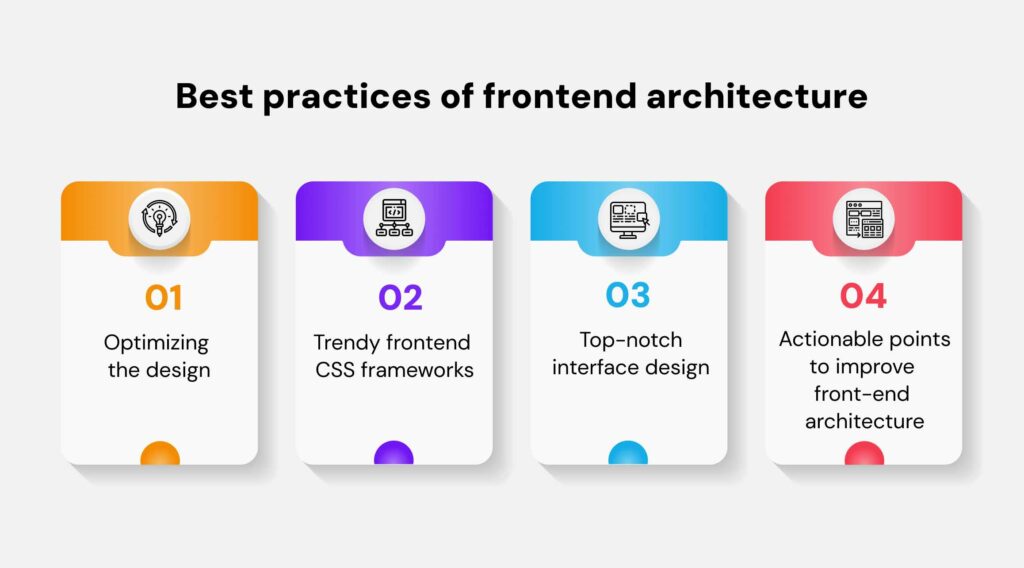 Best practices of frontend architecture

01
Optimizing the design

02
Trendy frontend CSS frameworks

03
Top-notch interface design

04
Actionable points to improve front-end architecture